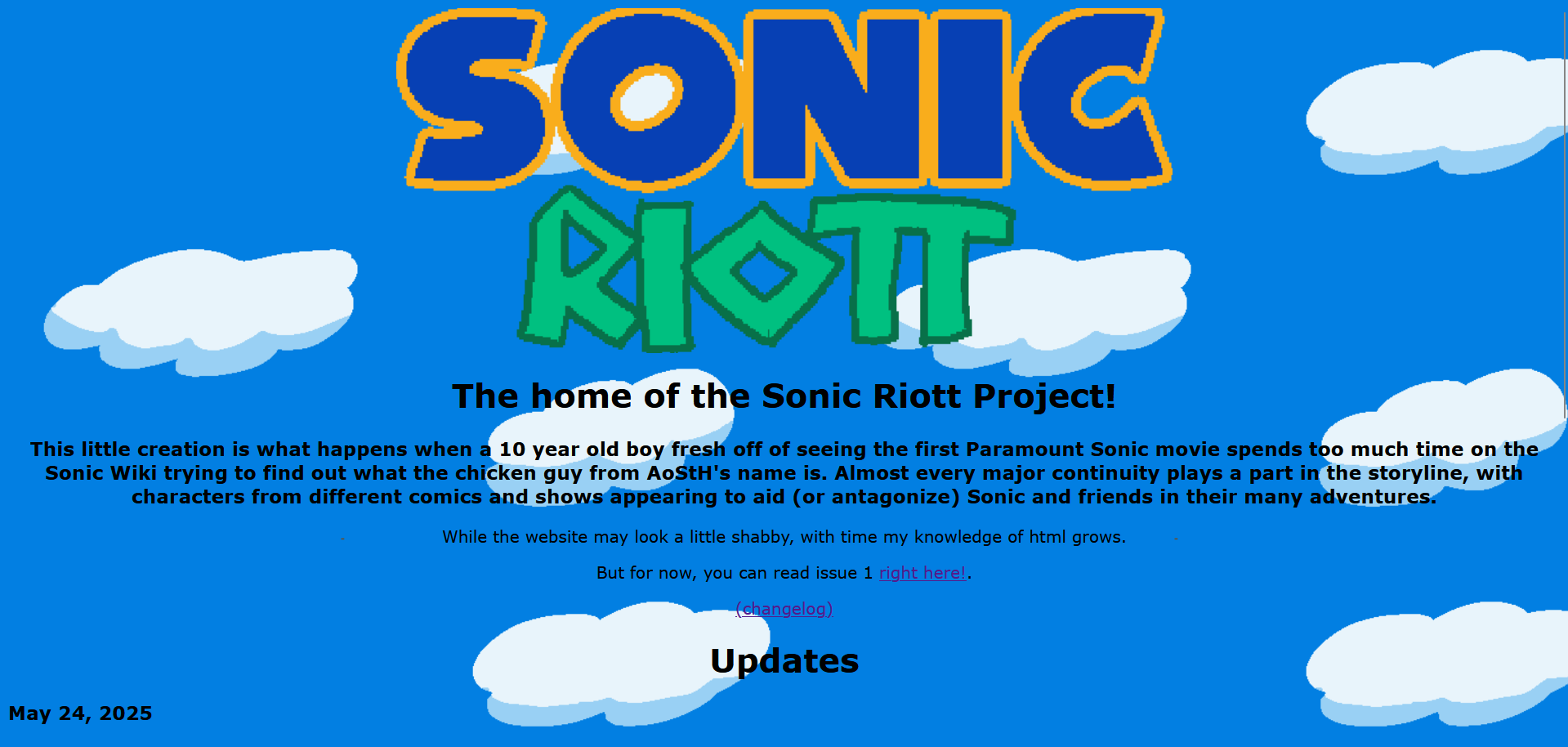 SONIC
RIOTT

The home of the Sonic Riott Project!

This little creation is what happens when a 10 year old boy fresh off of seeing the first Paramount Sonic movie spends too much time on the Sonic Wiki trying to find out what the chicken guy from AoStH's name is. Almost every major continuity plays a part in the storyline, with characters from different comics and shows appearing to aid (or antagonize) Sonic and friends in their many adventures.

While the website may look a little shabby, with time my knowledge of html grows.

But for now, you can read issue 1 right here!.

(changelog)

Updates

May 24, 2025